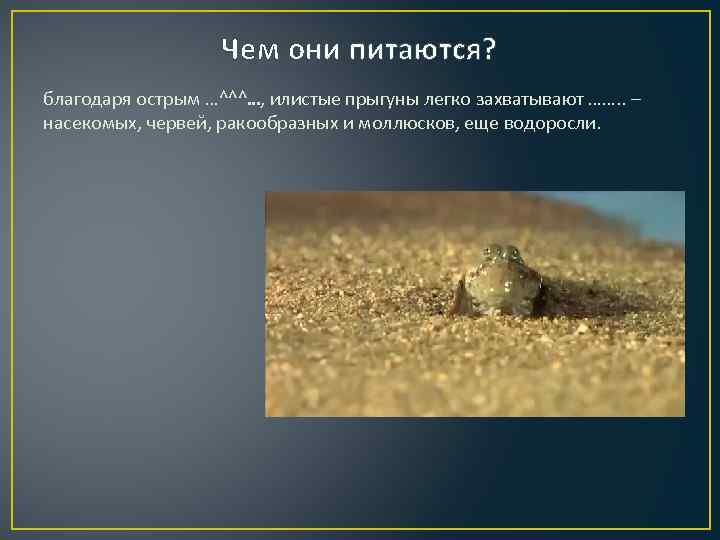 Чем они питаются?

благодаря острым …^^^…, илистые прыгуны легко захватывают …….. – насекомых, червей, ракообразных и моллюсков, еще водоросли.